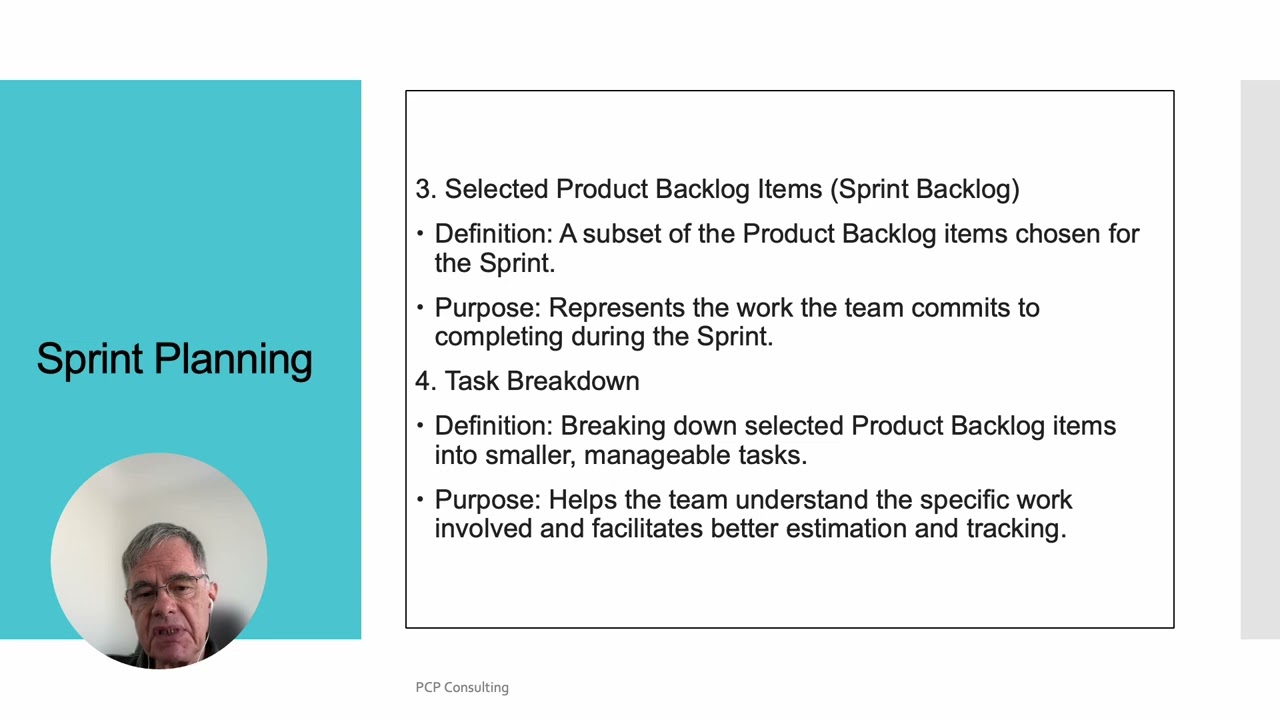 Sprint Planning

3. Selected Product Backlog Items (Sprint Backlog)

• Definition: A subset of the Product Backlog items chosen for the Sprint.

• Purpose: Represents the work the team commits to completing during the Sprint.

4. Task Breakdown

• Definition: Breaking down selected Product Backlog items into smaller, manageable tasks.

• Purpose: Helps the team understand the specific work involved and facilitates better estimation and tracking.

PCP Consulting